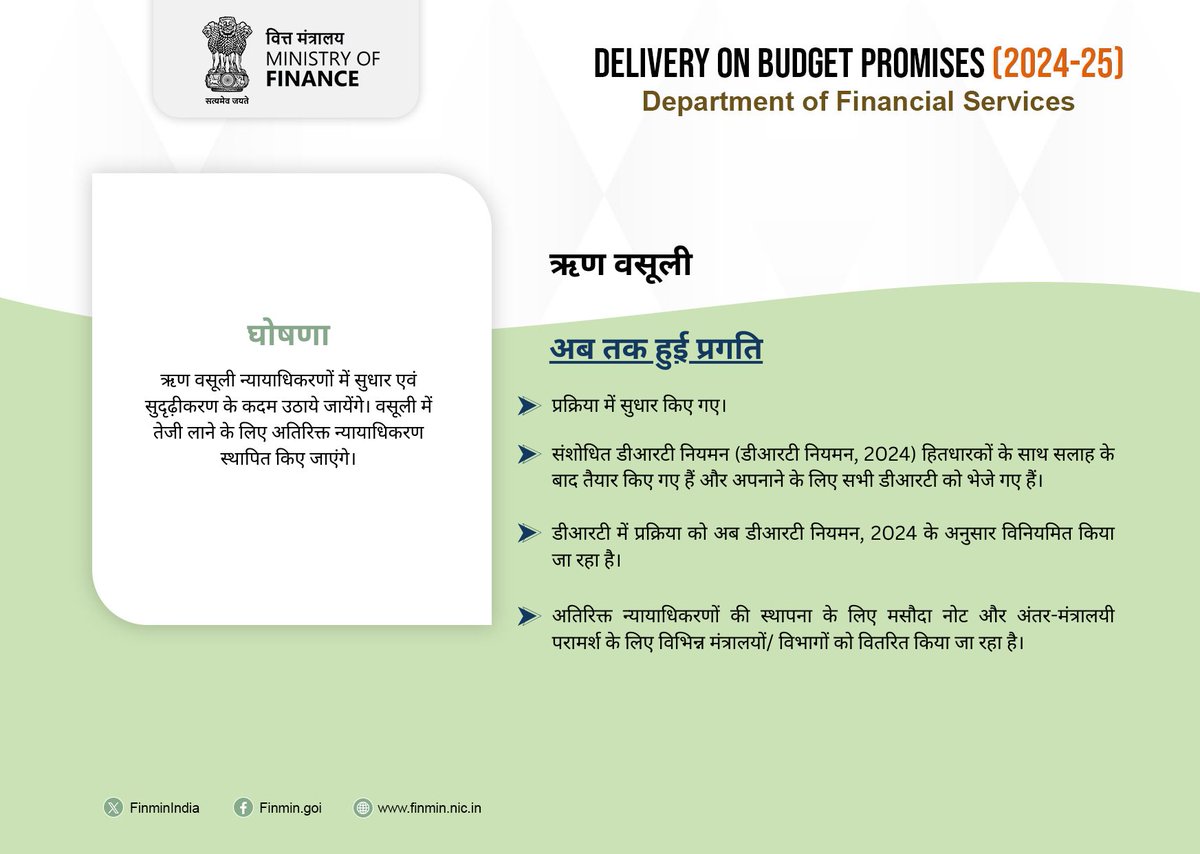 सत्यमेव जयते

वित्त मंत्रालय
MINISTRY OF FINANCE

DELIVERY ON BUDGET PROMISES (2024-25)
Department of Financial Services

घोषणा

ऋण वसूली न्यायाधिकरणों में सुधार एवं सुदृढ़ीकरण के कदम उठाये जायेंगे। वसूली में तेजी लाने के लिए अतिरिक्त न्यायाधिकरण स्थापित किए जाएंगे।

ऋण वसूली

अब तक हुई प्रगति

प्रक्रिया में सुधार किए गए।

संशोधित डीआरटी नियमन (डीआरटी नियमन, 2024) हितधारकों के साथ सलाह के बाद तैयार किए गए हैं और अपनाने के लिए सभी डीआरटी को भेजे गए हैं।

डीआरटी में प्रक्रिया को अब डीआरटी नियमन, 2024 के अनुसार विनियमित किया जा रहा है।

अतिरिक्त न्यायाधिकरणों की स्थापना के लिए मसौदा नोट और अंतर-मंत्रालयी परामर्श के लिए विभिन्न मंत्रालयों/ विभागों को वितरित किया जा रहा है।

FinminIndia Finmin.goi www.finmin.nic.in